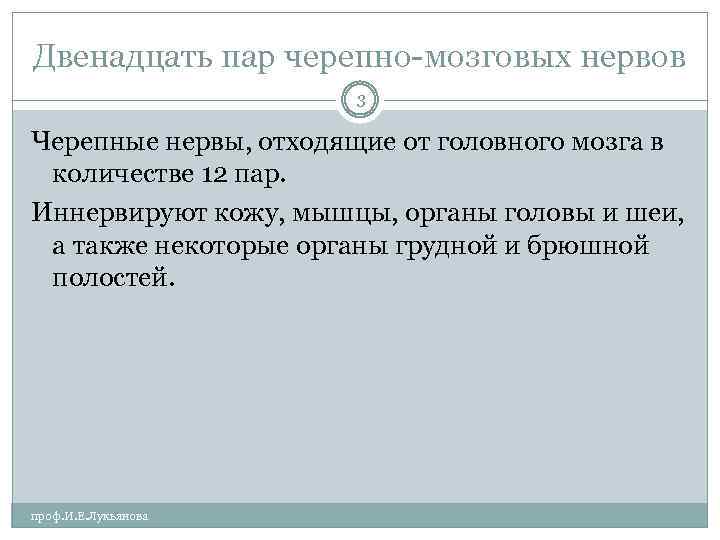 Двенадцать пар черепно-мозговых нервов

3

Черепные нервы, отходящие от головного мозга в количестве 12 пар.

Иннервируют кожу, мышцы, органы головы и шеи, а также некоторые органы грудной и брюшной полостей.

проф.И.Е.Лукьянова